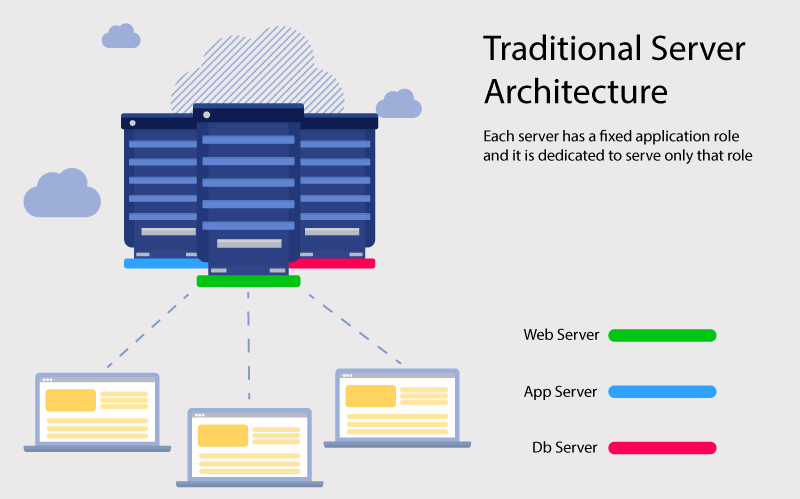 Traditional Server Architecture

Each server has a fixed application role and it is dedicated to serve only that role

Web Server

App Server

Db Server